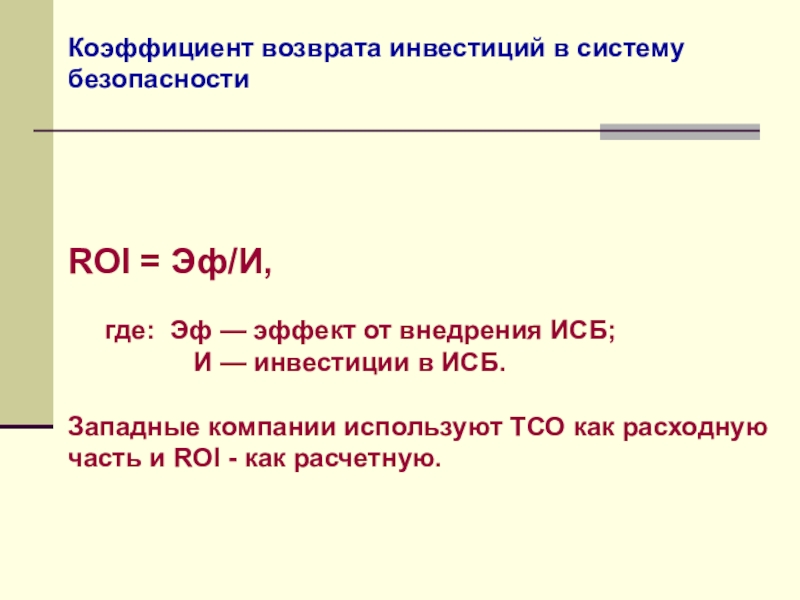 Коэффициент возврата инвестиций в систему безопасности

ROI = Эф/И,

где: Эф — эффект от внедрения ИСБ;
И — инвестиции в ИСБ.

Западные компании используют ТСО как расходную часть и ROI - как расчетную.